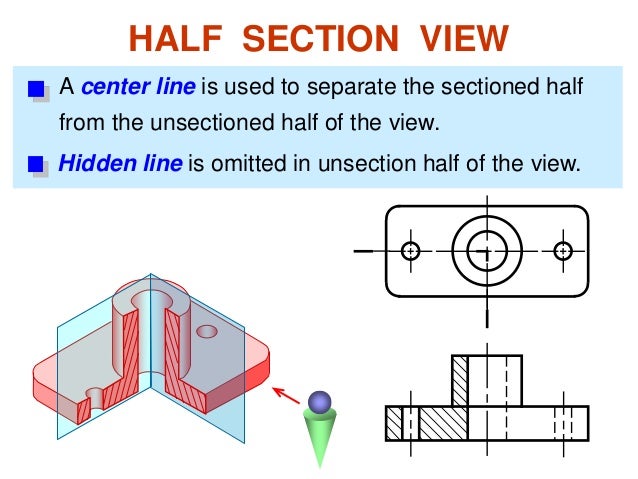 HALF SECTION VIEW

A center line is used to separate the sectioned half from the unsectioned half of the view.

Hidden line is omitted in unsection half of the view.